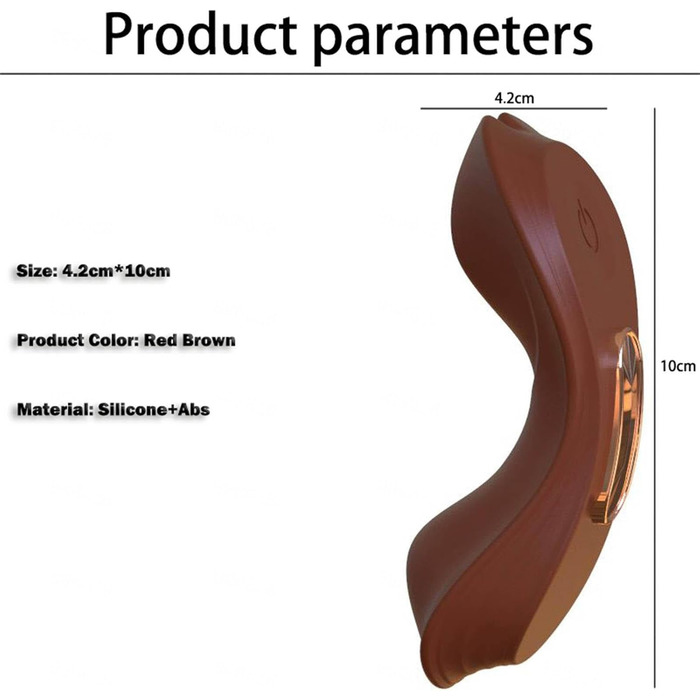 Product parameters

4.2cm

Size: 4.2cm*10cm

Product Color: Red Brown

Material: Silicone+Abs

10cm